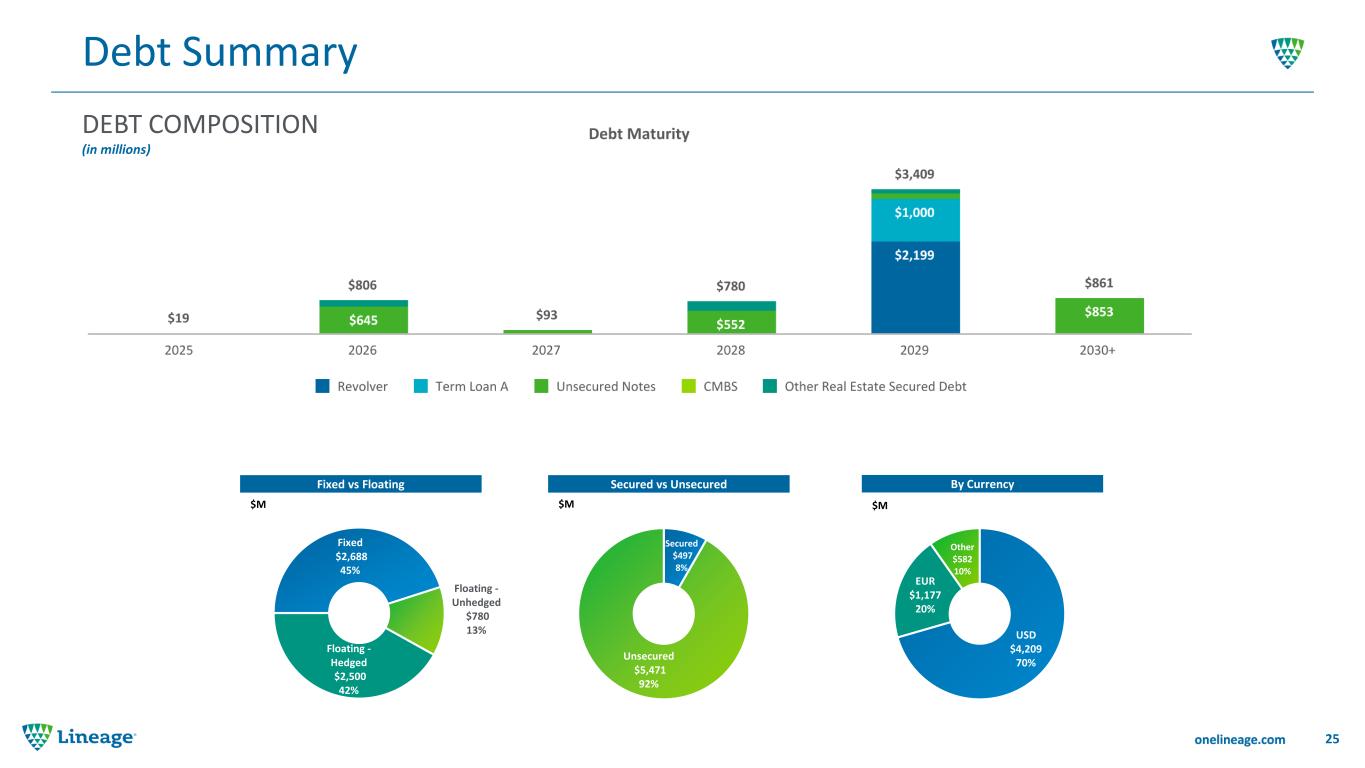 Debt Summary

DEBT COMPOSITION
(in millions)

Debt Maturity

$19
$806
$645
$93
$780
$552
$3,409
$1,000
$2,199
$861
$853

2025
2026
2027
2028
2029
2030+

Revolver
Term Loan A
Unsecured Notes
CMBS
Other Real Estate Secured Debt

Fixed vs Floating
$M
Fixed $2,688 45%
Floating - Unhedged $780 13%
Floating - Hedged $2,500 42%

Secured vs Unsecured
$M
Secured $497 8%
Unsecured $5,471 92%

By Currency
$M
Other $582 10%
EUR $1,177 20%
USD $4,209 70%

Lineage

onelineage.com
25